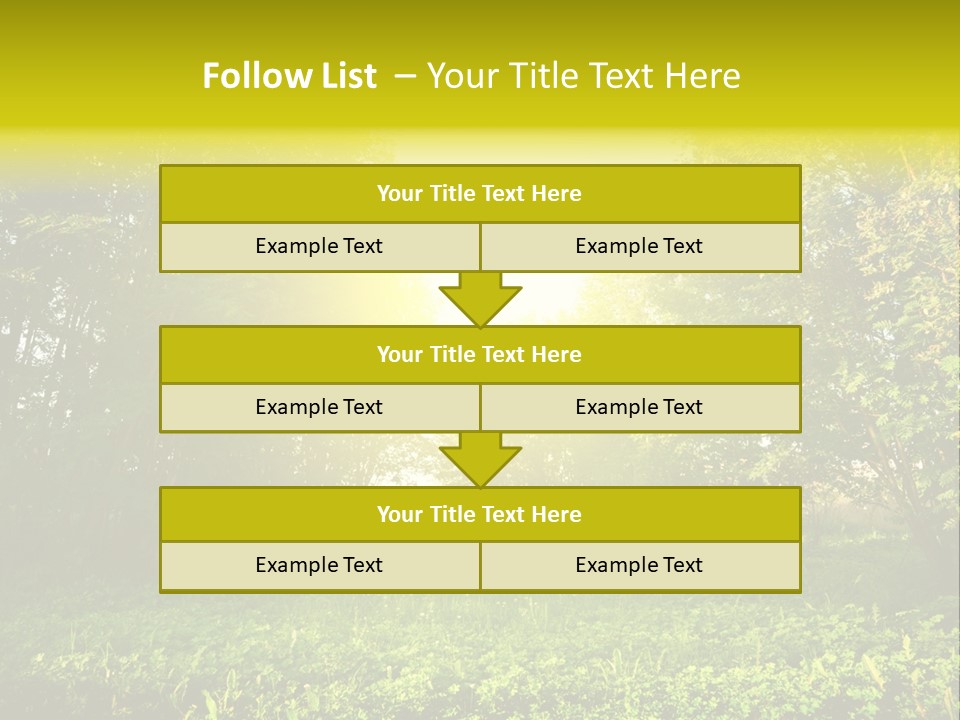 Follow List – Your Title Text Here

Your Title Text Here

Example Text

Example Text

Your Title Text Here

Example Text

Example Text

Your Title Text Here

Example Text

Example Text